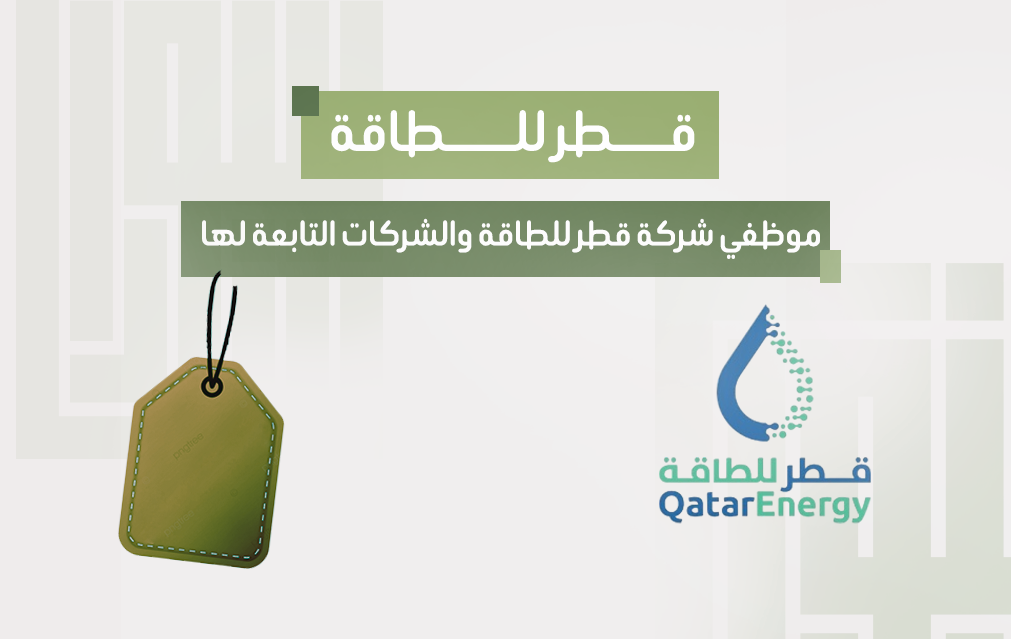 قطر للطاقة

موظفي شركة قطر للطاقة والشركات التابعة لها

قطر للطاقة
QatarEnergy